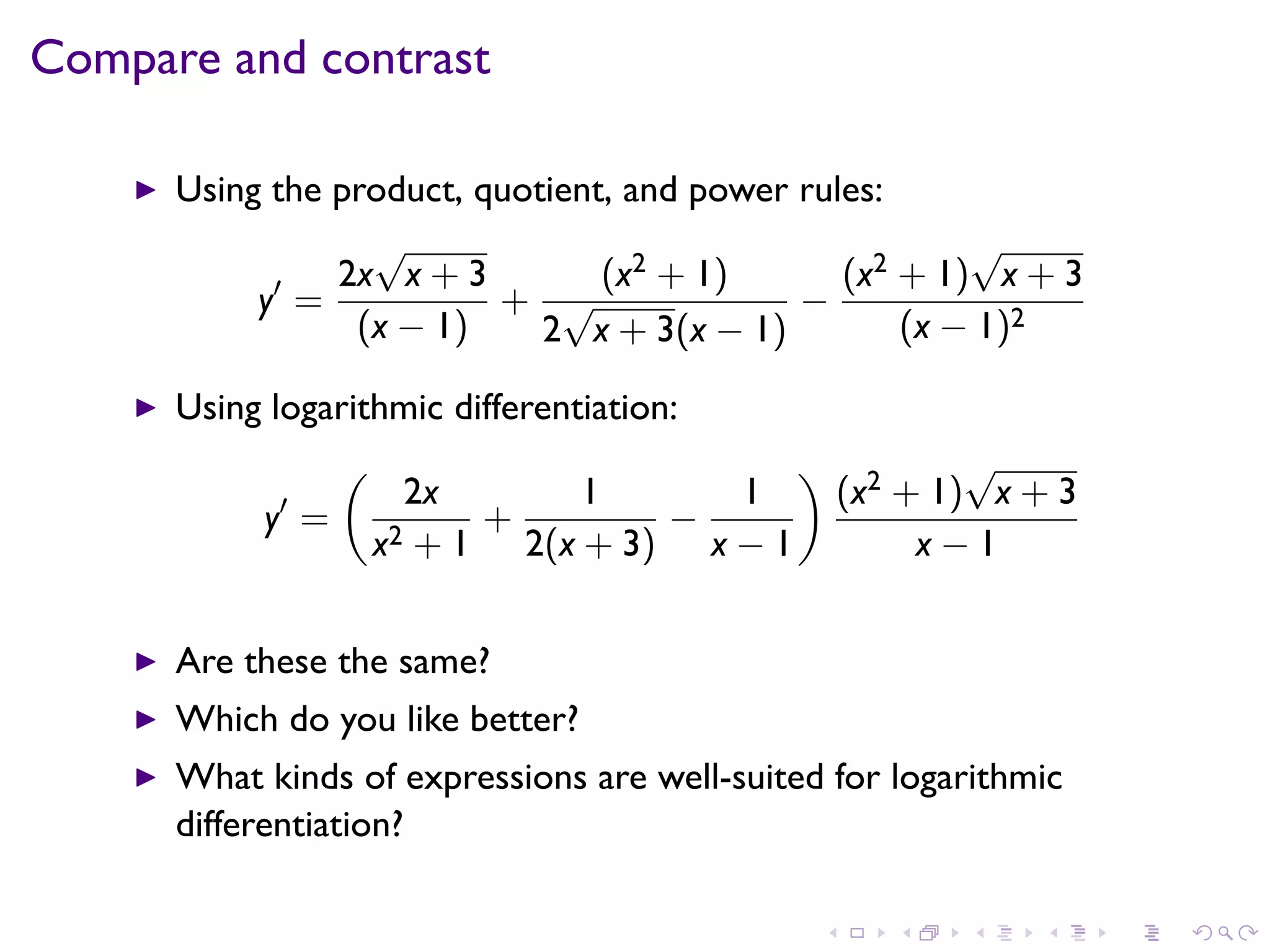 Compare and contrast

▶ Using the product, quotient, and power rules:

$$y' = \frac{2x\sqrt{x+3}}{(x-1)} + \frac{(x^2+1)}{2\sqrt{x+3}(x-1)} - \frac{(x^2+1)\sqrt{x+3}}{(x-1)^2}$$

▶ Using logarithmic differentiation:

$$y' = \left(\frac{2x}{x^2+1} + \frac{1}{2(x+3)} - \frac{1}{x-1}\right)\frac{(x^2+1)\sqrt{x+3}}{x-1}$$

▶ Are these the same?

▶ Which do you like better?

▶ What kinds of expressions are well-suited for logarithmic differentiation?